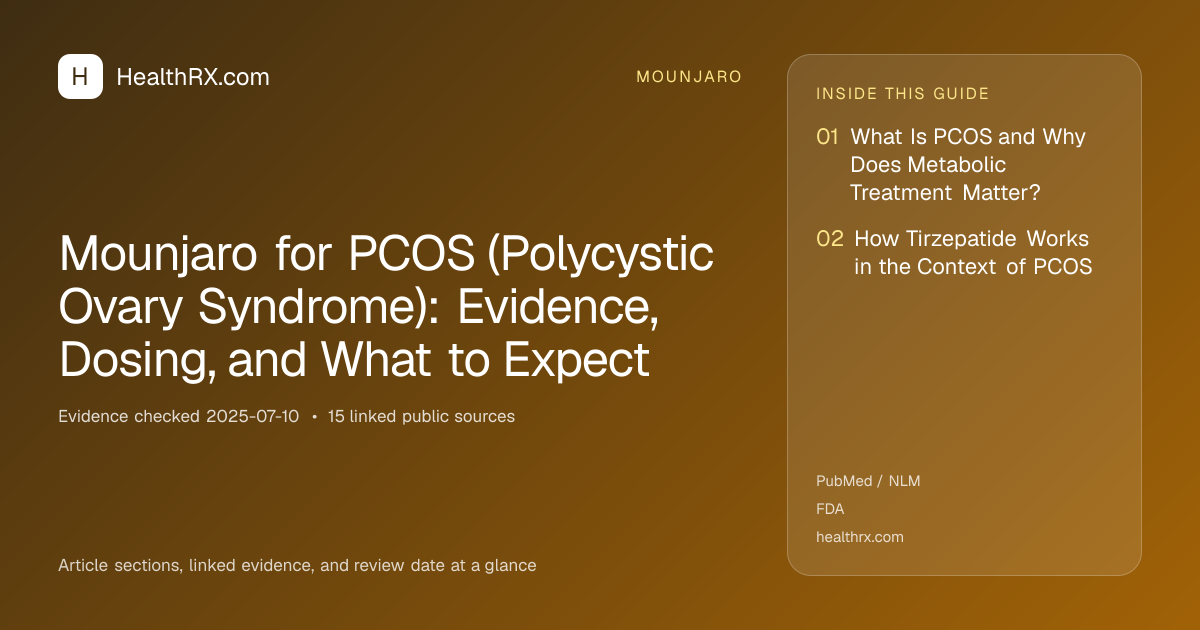 H HealthRX.com

MOUNJARO

Mounjaro for PCOS (Polycystic Ovary Syndrome): Evidence, Dosing, and What to Expect

Evidence checked 2025-07-10 • 15 linked public sources

Article sections, linked evidence, and review date at a glance

INSIDE THIS GUIDE

01 What Is PCOS and Why Does Metabolic Treatment Matter?

02 How Tirzepatide Works in the Context of PCOS

PubMed / NLM

FDA

healthrx.com